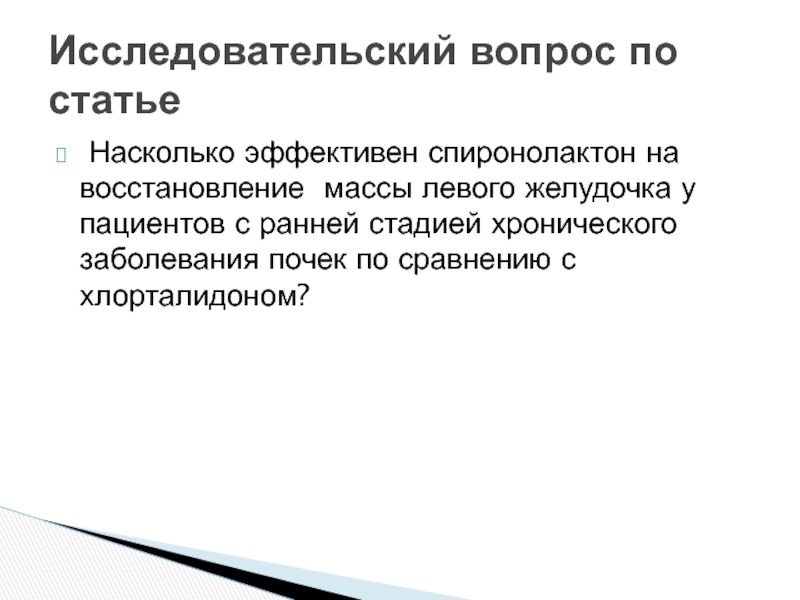 Исследовательский вопрос по статье

Насколько эффективен спиронолактон на восстановление  массы левого желудочка у пациентов с ранней стадией хронического заболевания почек по сравнению с хлорталидоном?